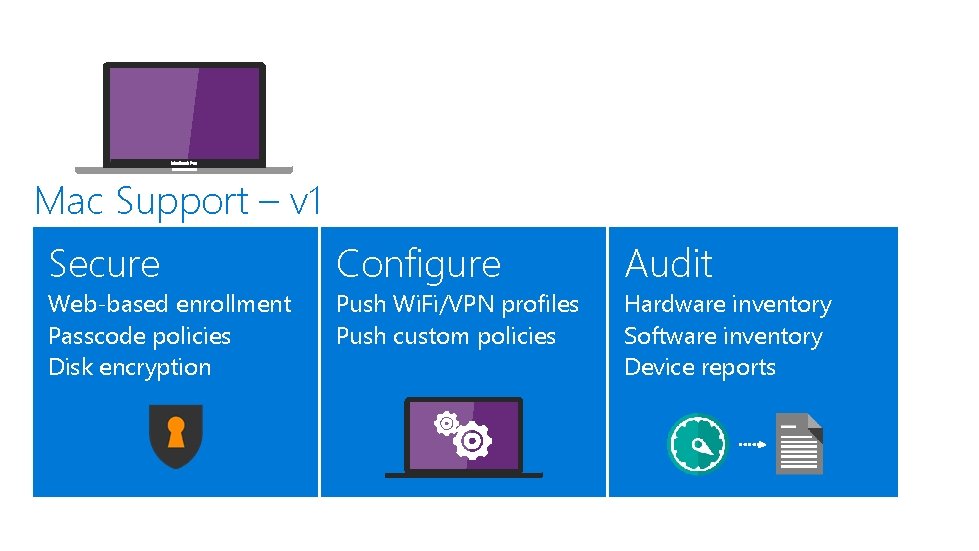 MacBook Pro

Mac Support – v1

Secure
Web-based enrollment
Passcode policies
Disk encryption

Configure
Push WiFi/VPN profiles
Push custom policies

Audit
Hardware inventory
Software inventory
Device reports